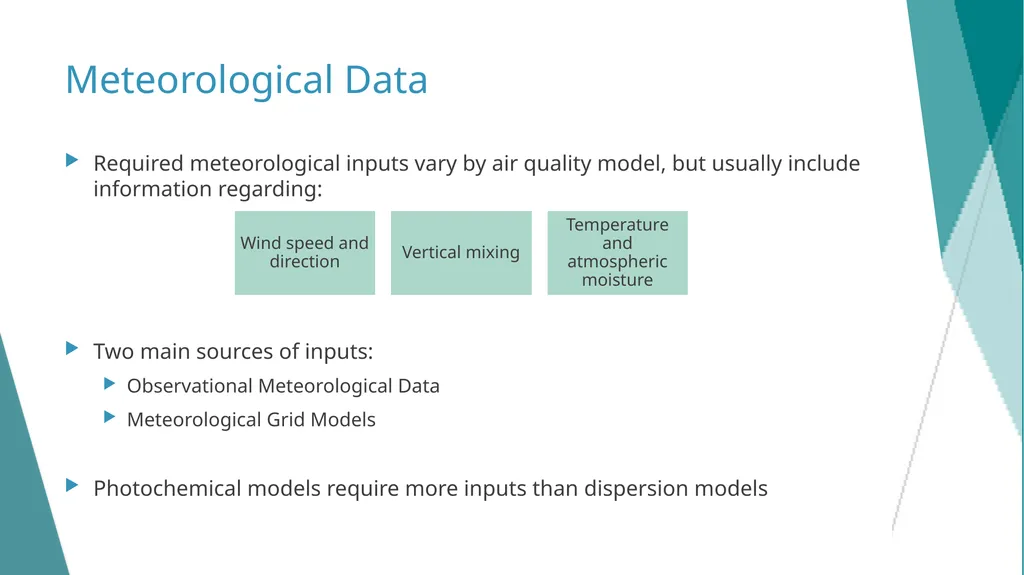 Meteorological Data

Required meteorological inputs vary by air quality model, but usually include information regarding:

Wind speed and direction

Vertical mixing

Temperature and atmospheric moisture

Two main sources of inputs:

Observational Meteorological Data

Meteorological Grid Models

Photochemical models require more inputs than dispersion models